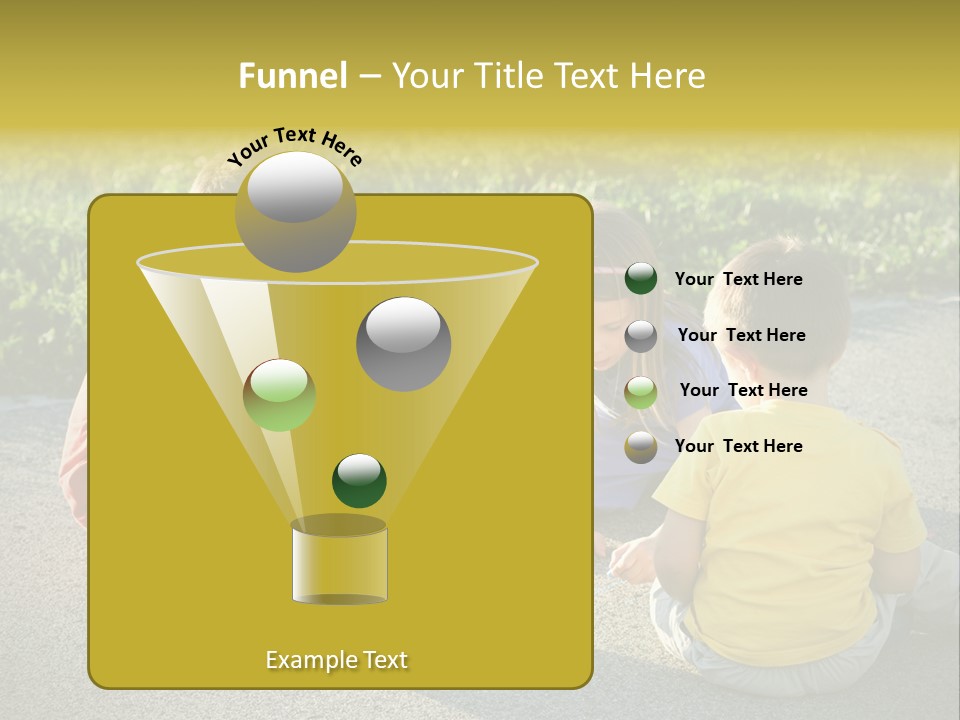 Funnel – Your Title Text Here

Your Text Here

Your Text Here

Your Text Here

Your Text Here

Your Text Here

Example Text